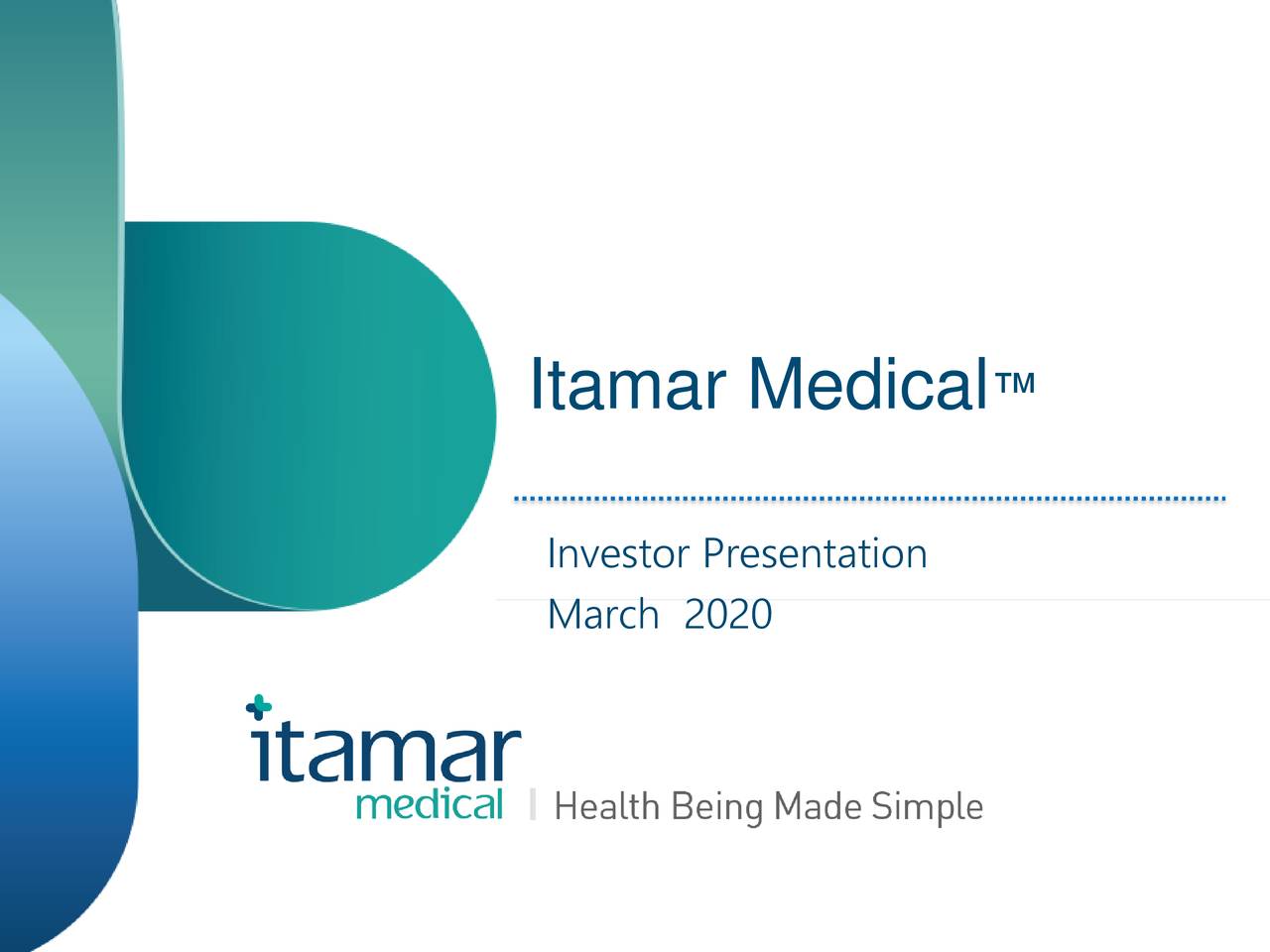 Itamar Medical™

Investor Presentation
March 2020

itamar
medical | Health Being Made Simple